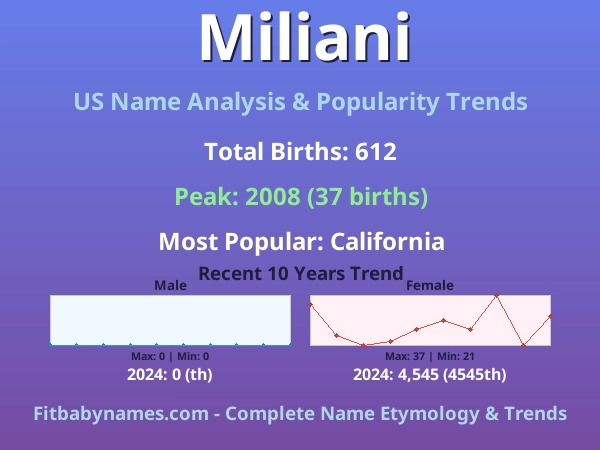 Miliani

US Name Analysis & Popularity Trends

Total Births: 612

Peak: 2008 (37 births)

Most Popular: California

Recent 10 Years Trend

Male

Max: 0 | Min: 0

2024: 0 (th)

Female

Max: 37 | Min: 21

2024: 4,545 (4545th)

Fitbabynames.com - Complete Name Etymology & Trends